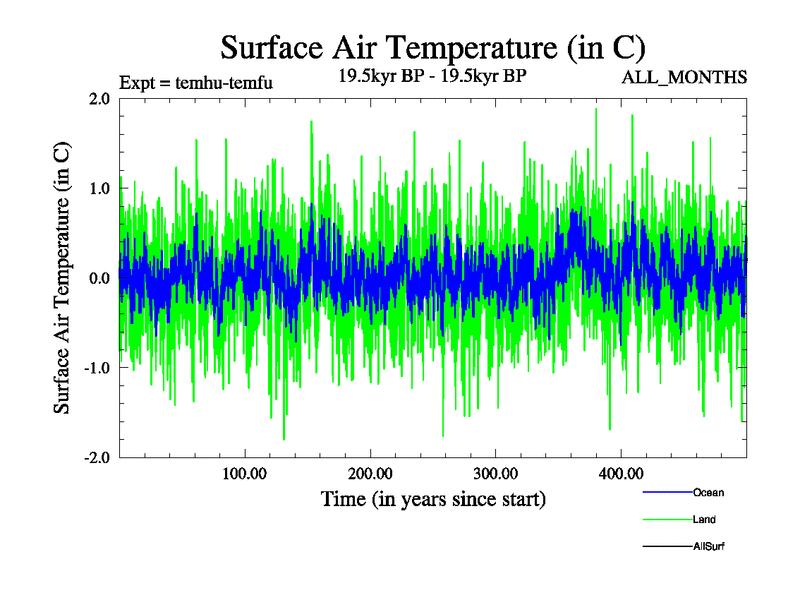 Surface Air Temperature (in C)

Expt = temhu-temfu
19.5kyr BP - 19.5kyr BP
ALL_MONTHS

Surface Air Temperature (in C)

2.0
1.0
0.0
-1.0
-2.0

100.00
200.00
300.00
400.00

Time (in years since start)

Ocean
Land
AllSurf